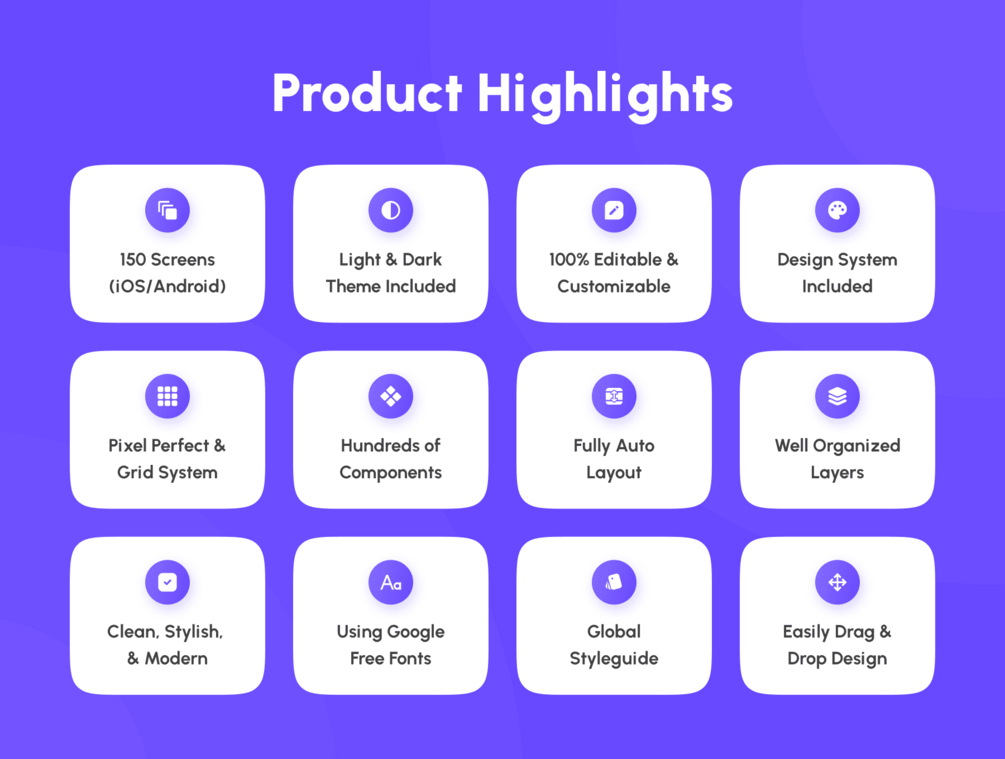 Product Highlights

150 Screens (iOS/Android)

Light & Dark Theme Included

100% Editable & Customizable

Design System Included

Pixel Perfect & Grid System

Hundreds of Components

Fully Auto Layout

Well Organized Layers

Clean, Stylish, & Modern

Aa

Using Google Free Fonts

Global Styleguide

Easily Drag & Drop Design